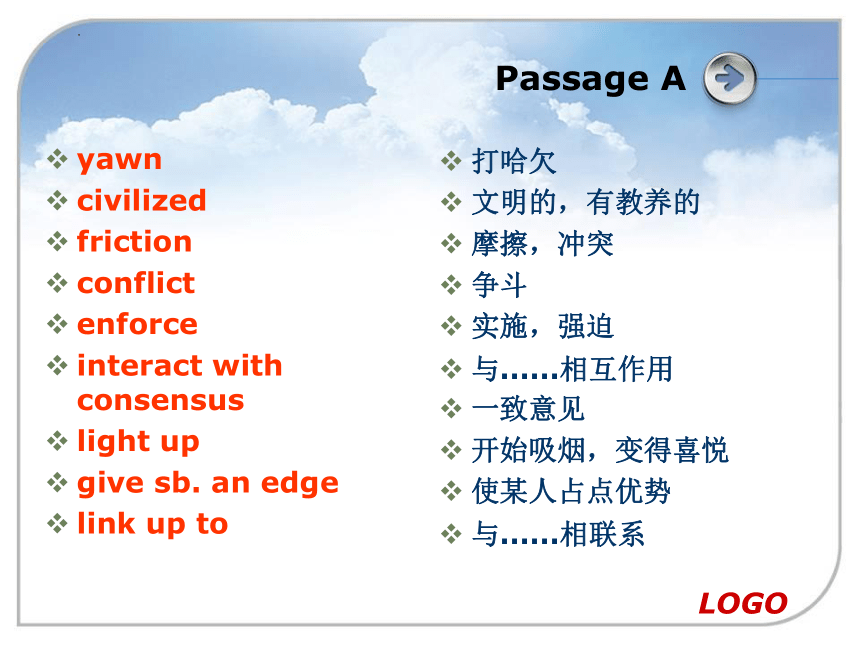 Passage A

❖ yawn
❖ civilized
❖ friction
❖ conflict
❖ enforce
❖ interact with consensus
❖ light up
❖ give sb. an edge
❖ link up to

❖ 打哈欠
❖ 文明的，有教养的
❖ 摩擦，冲突
❖ 争斗
❖ 实施，强迫
❖ 与……相互作用
❖ 一致意见
❖ 开始吸烟，变得喜悦
❖ 使某人占点优势
❖ 与……相联系

LOGO